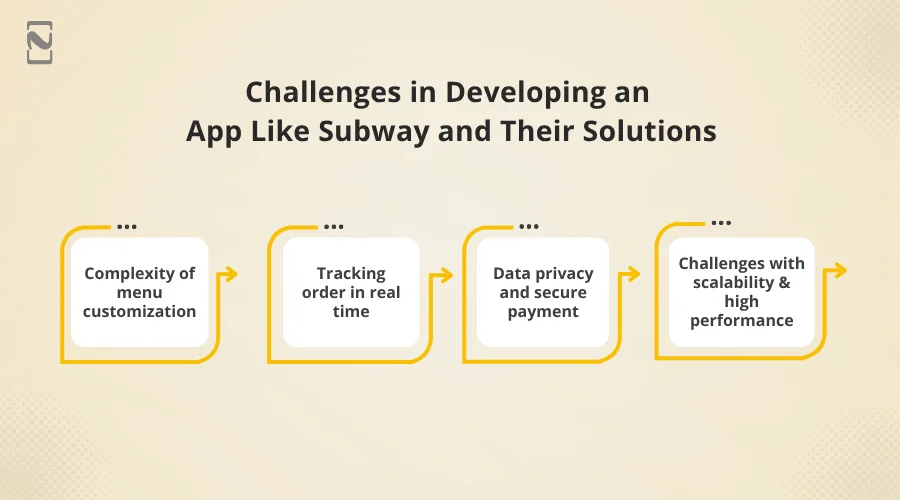 Challenges in Developing an App Like Subway and Their Solutions

Complexity of menu customization

Tracking order in real time

Data privacy and secure payment

Challenges with scalability & high performance